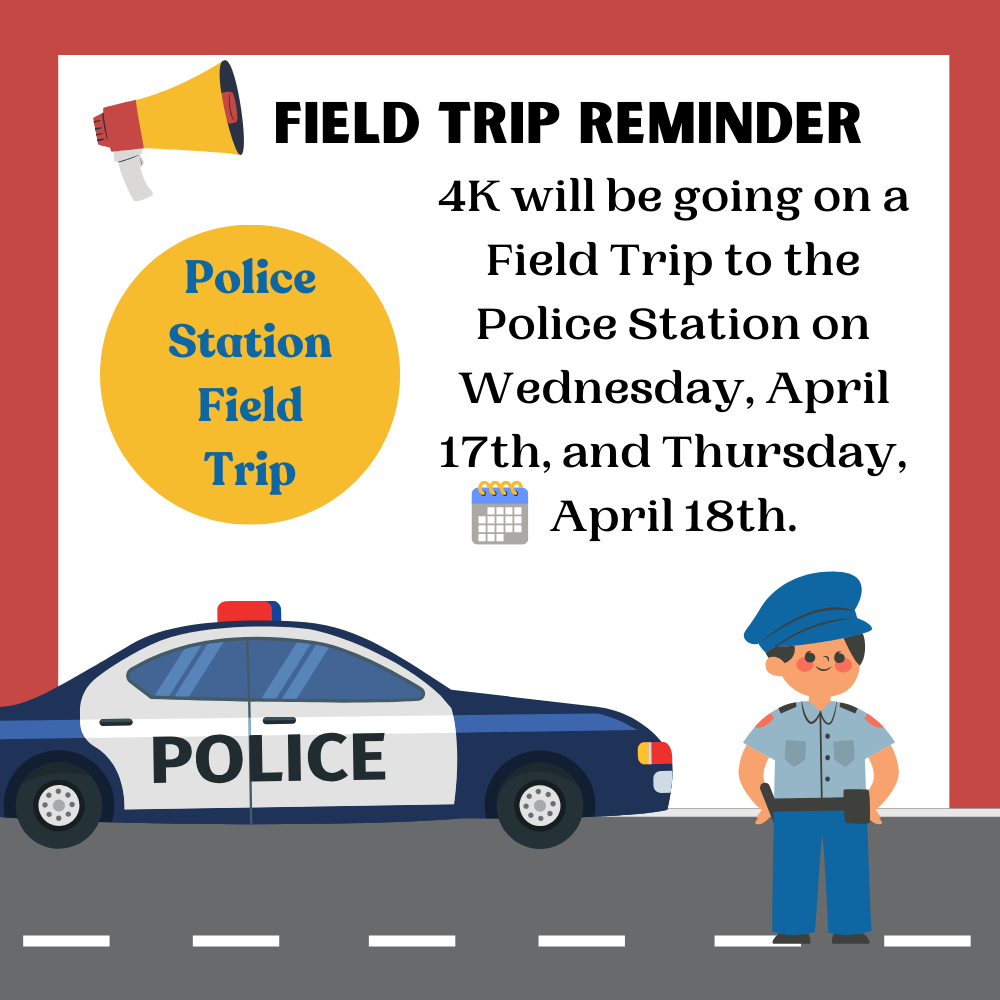 FIELD TRIP REMINDER

Police Station Field Trip

4K will be going on a Field Trip to the Police Station on Wednesday, April 17th, and Thursday, April 18th.

POLICE